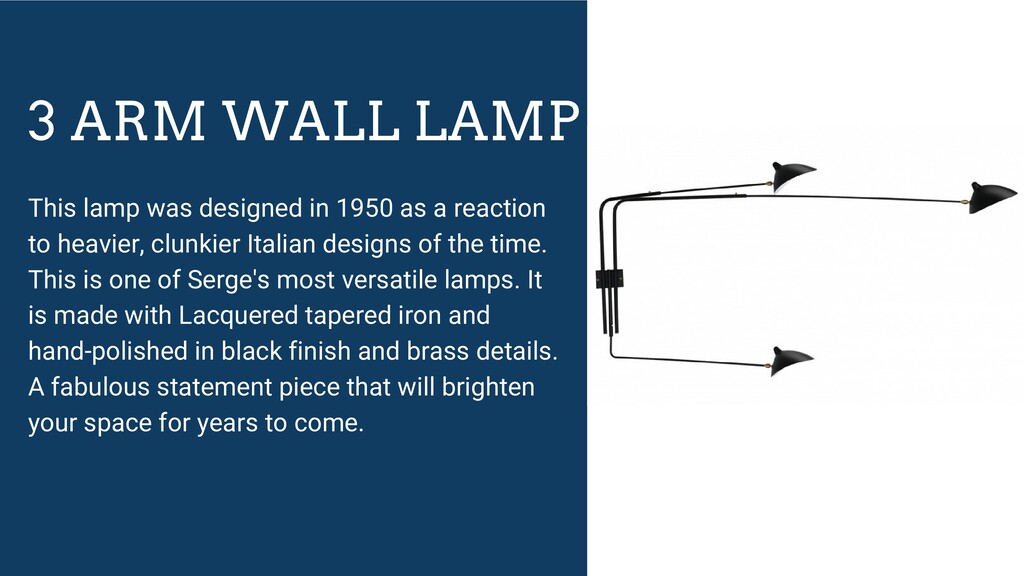 3 ARM WALL LAMP

This lamp was designed in 1950 as a reaction to heavier, clunkier Italian designs of the time. This is one of Serge's most versatile lamps. It is made with Lacquered tapered iron and hand-polished in black finish and brass details. A fabulous statement piece that will brighten your space for years to come.